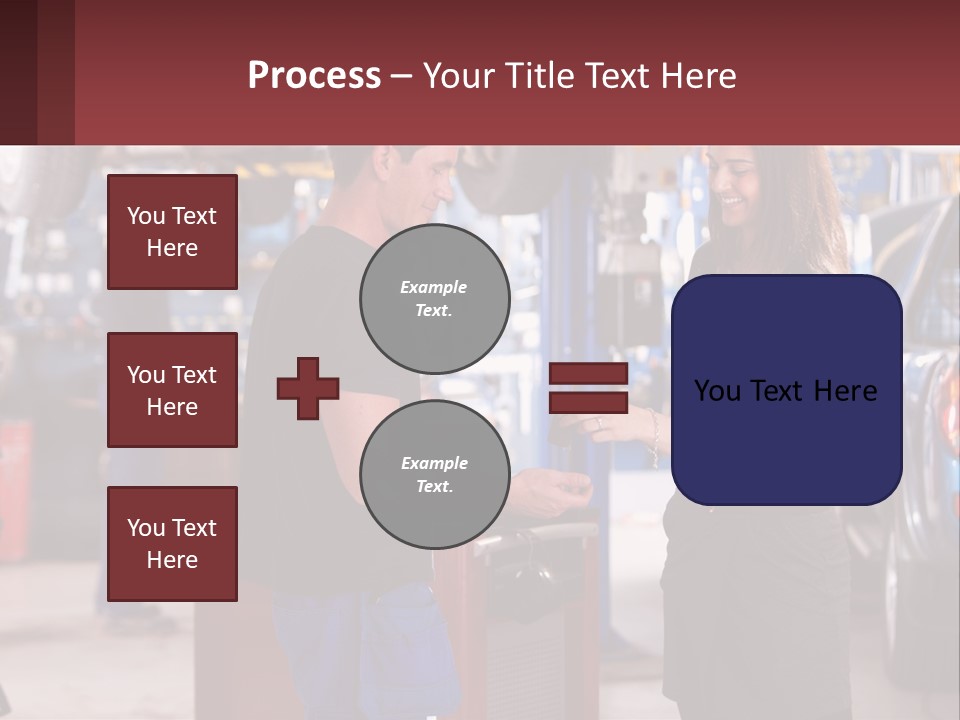 Process – Your Title Text Here

You Text Here

You Text Here

You Text Here

Example Text.

Example Text.

You Text Here